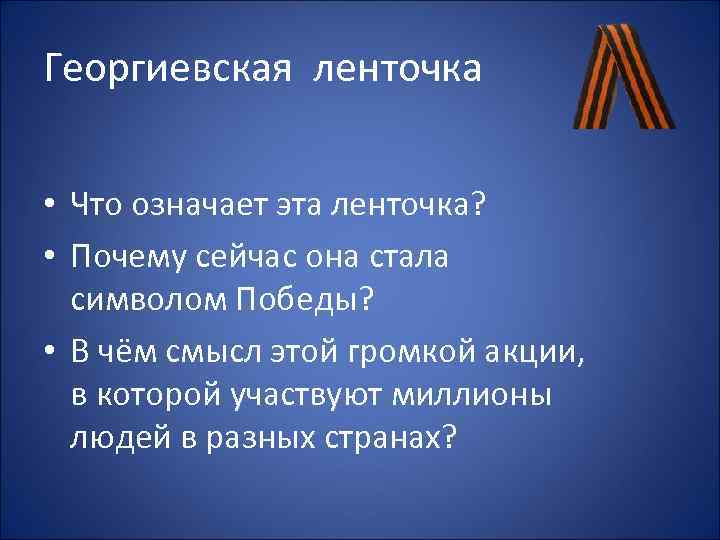 Георгиевская ленточка

• Что означает эта ленточка?
• Почему сейчас она стала символом Победы?
• В чём смысл этой громкой акции, в которой участвуют миллионы людей в разных странах?